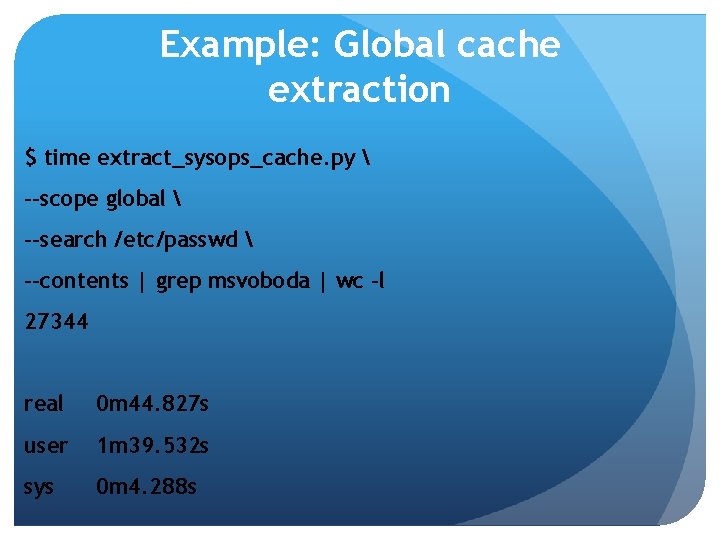 Example: Global cache extraction

$ time extract_sysops_cache.py \

--scope global \

--search /etc/passwd \

--contents | grep msvoboda | wc -l

27344

real 0m44.827s

user 1m39.532s

sys 0m4.288s